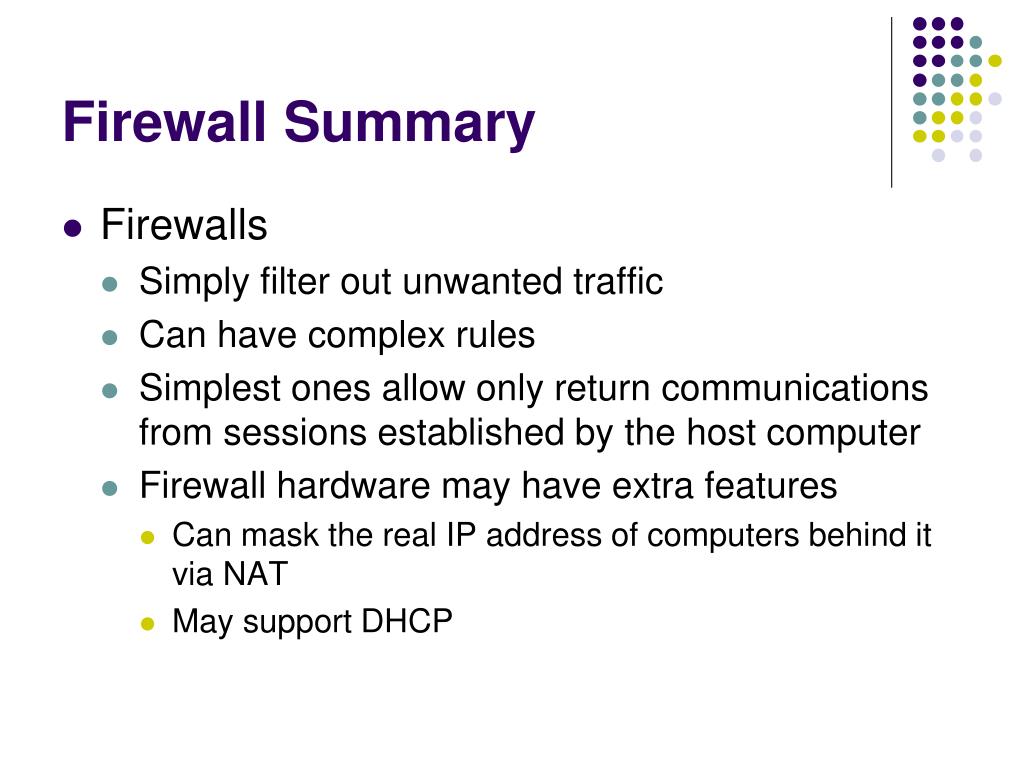 Firewall Summary

- Firewalls
  - Simply filter out unwanted traffic
  - Can have complex rules
  - Simplest ones allow only return communications from sessions established by the host computer
  - Firewall hardware may have extra features
    - Can mask the real IP address of computers behind it via NAT
    - May support DHCP